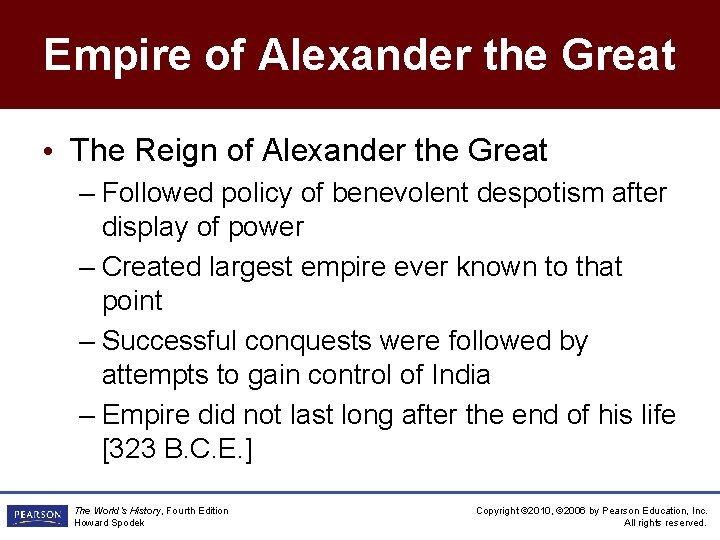 Empire of Alexander the Great

• The Reign of Alexander the Great
– Followed policy of benevolent despotism after display of power
– Created largest empire ever known to that point
– Successful conquests were followed by attempts to gain control of India
– Empire did not last long after the end of his life [323 B.C.E.]

PEARSON

The World's History, Fourth Edition
Howard Spodek

Copyright ©2010, ©2006 by Pearson Education, Inc.
All rights reserved.